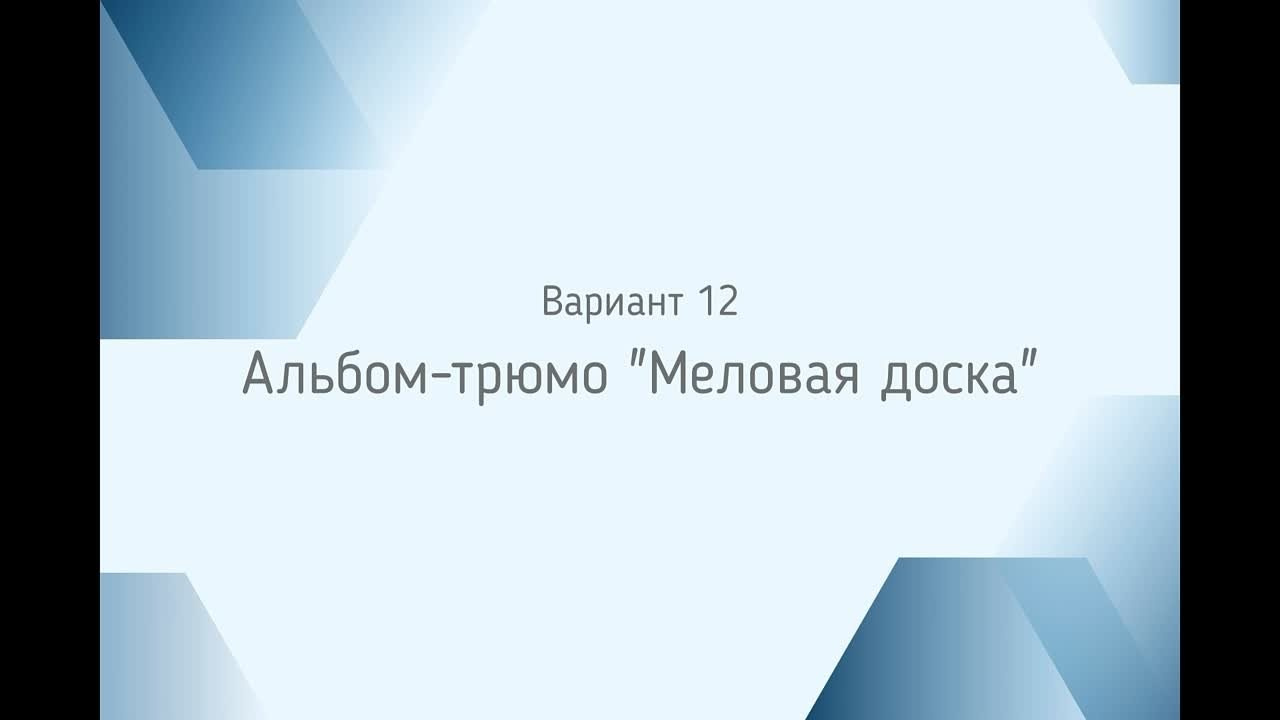 Вариант 12

Альбом-трюмо "Меловая доска"